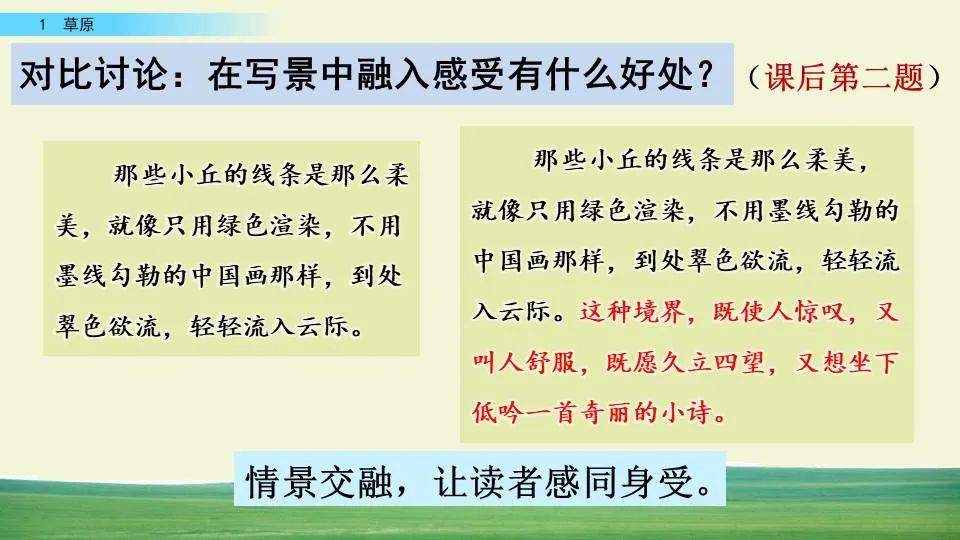 1 草原

对比讨论：在写景中融入感受有什么好处？（课后第二题）

那些小丘的线条是那么柔美，就像只用绿色渲染，不用墨线勾勒的中国画那样，到处翠色欲流，轻轻流入云际。

那些小丘的线条是那么柔美，就像只用绿色渲染，不用墨线勾勒的中国画那样，到处翠色欲流，轻轻流入云际。这种境界，既使人惊叹，又叫人舒服，既愿久立四望，又想坐下低吟一首奇丽的小诗。

情景交融，让读者感同身受。